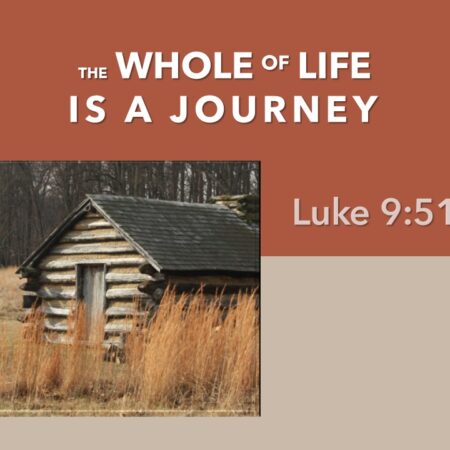 THE WHOLE OF LIFE IS A JOURNEY

Luke 9:51